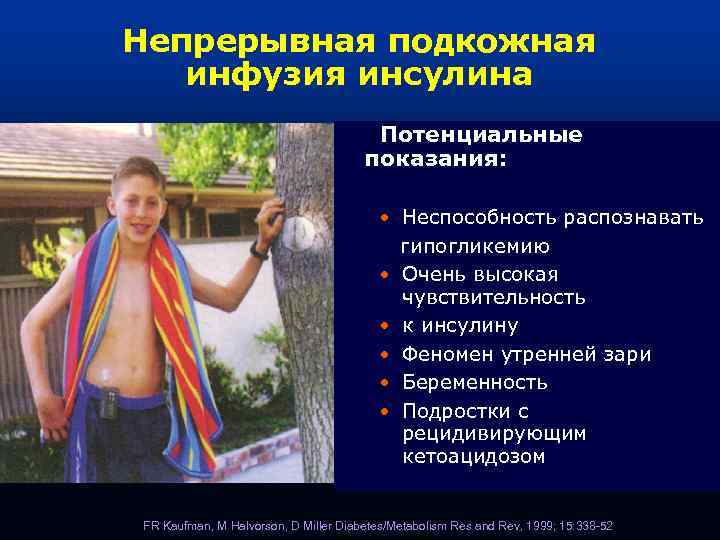 Непрерывная подкожная инфузия инсулина

Потенциальные показания:

• Неспособность распознавать гипогликемию
• Очень высокая чувствительность
• к инсулину
• Феномен утренней зари
• Беременность
• Подростки с рецидивирующим кетоацидозом

FR Kaufman, M Halvorson, D Miller Diabetes/Metabolism Res and Rev, 1999; 15:338-52